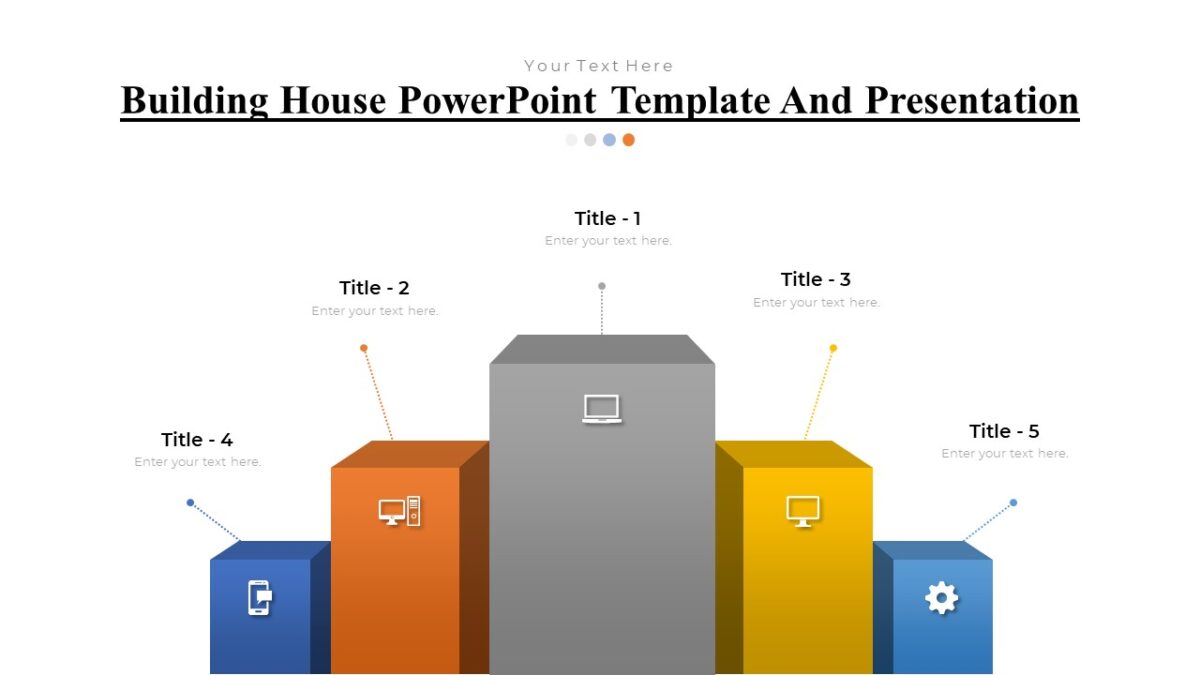 Your Text Here

Building House PowerPoint Template And Presentation

Title - 1
Enter your text here.

Title - 2
Enter your text here.

Title - 3
Enter your text here.

Title - 4
Enter your text here.

Title - 5
Enter your text here.